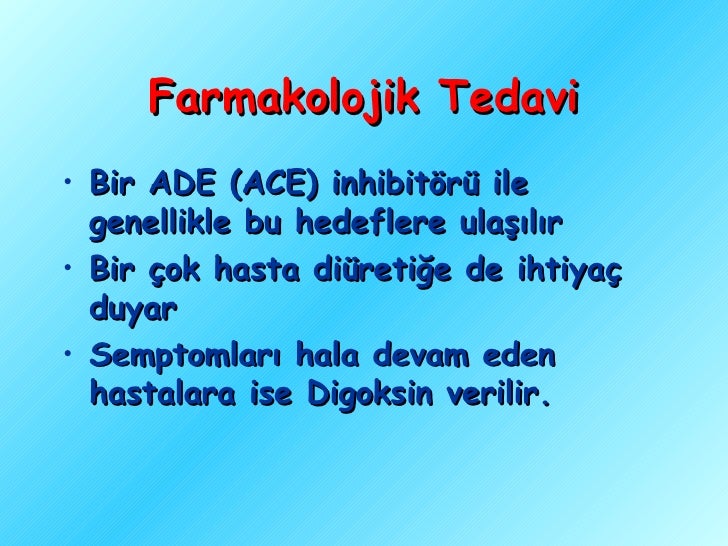 Farmakolojik Tedavi

• Bir ADE (ACE) inhibitörü ile genellikle bu hedeflere ulaşılır
• Bir çok hasta diüretiğe de ihtiyaç duyar
• Semptomları hala devam eden hastalara ise Digoksin verilir.